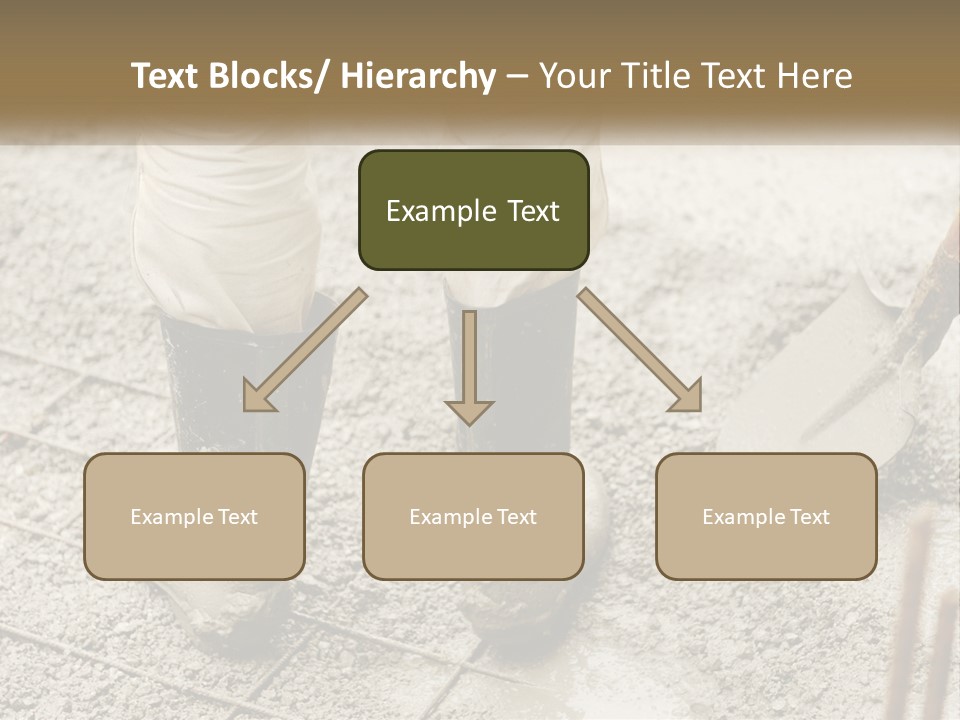 Text Blocks/ Hierarchy – Your Title Text Here

Example Text

Example Text

Example Text

Example Text